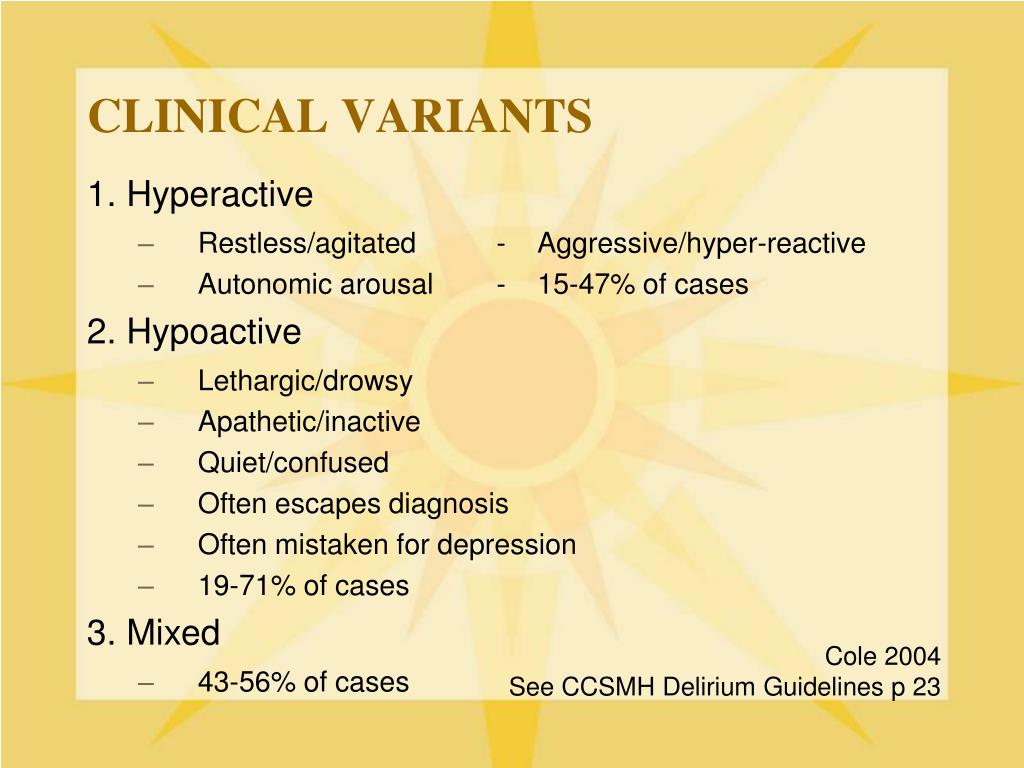 CLINICAL VARIANTS

1. Hyperactive

– Restless/agitated - Aggressive/hyper-reactive
– Autonomic arousal - 15-47% of cases

2. Hypoactive

– Lethargic/drowsy
– Apathetic/inactive
– Quiet/confused
– Often escapes diagnosis
– Often mistaken for depression
– 19-71% of cases

3. Mixed

– 43-56% of cases

Cole 2004
See CCSMH Delirium Guidelines p 23